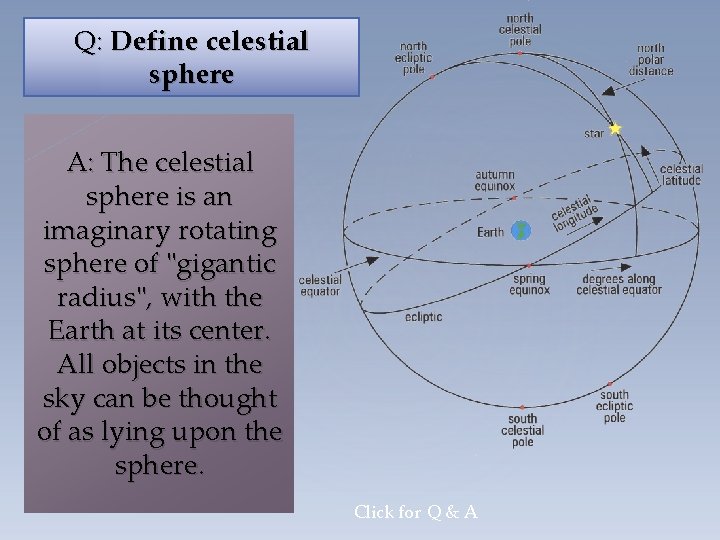 Q: Define celestial sphere

A: The celestial sphere is an imaginary rotating sphere of "gigantic radius", with the Earth at its center. All objects in the sky can be thought of as lying upon the sphere.

north celestial pole
north ecliptic pole
north polar distance
star
celestial latitude
autumn equinox
celestial longitude
Earth
celestial equator
spring equinox
degrees along celestial equator
ecliptic
south ecliptic pole
south celestial pole

Click for Q & A